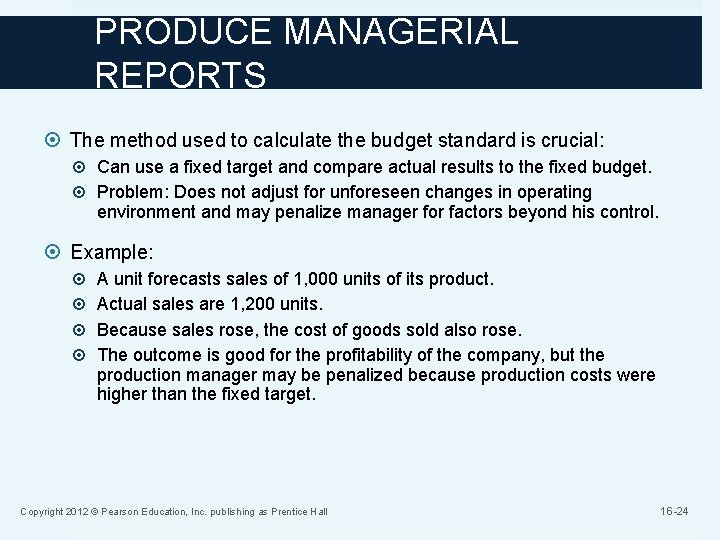 PRODUCE MANAGERIAL REPORTS

The method used to calculate the budget standard is crucial:

Can use a fixed target and compare actual results to the fixed budget.

Problem: Does not adjust for unforeseen changes in operating environment and may penalize manager for factors beyond his control.

Example:

A unit forecasts sales of 1,000 units of its product.

Actual sales are 1,200 units.

Because sales rose, the cost of goods sold also rose.

The outcome is good for the profitability of the company, but the production manager may be penalized because production costs were higher than the fixed target.

Copyright 2012 © Pearson Education, Inc. publishing as Prentice Hall

16-24